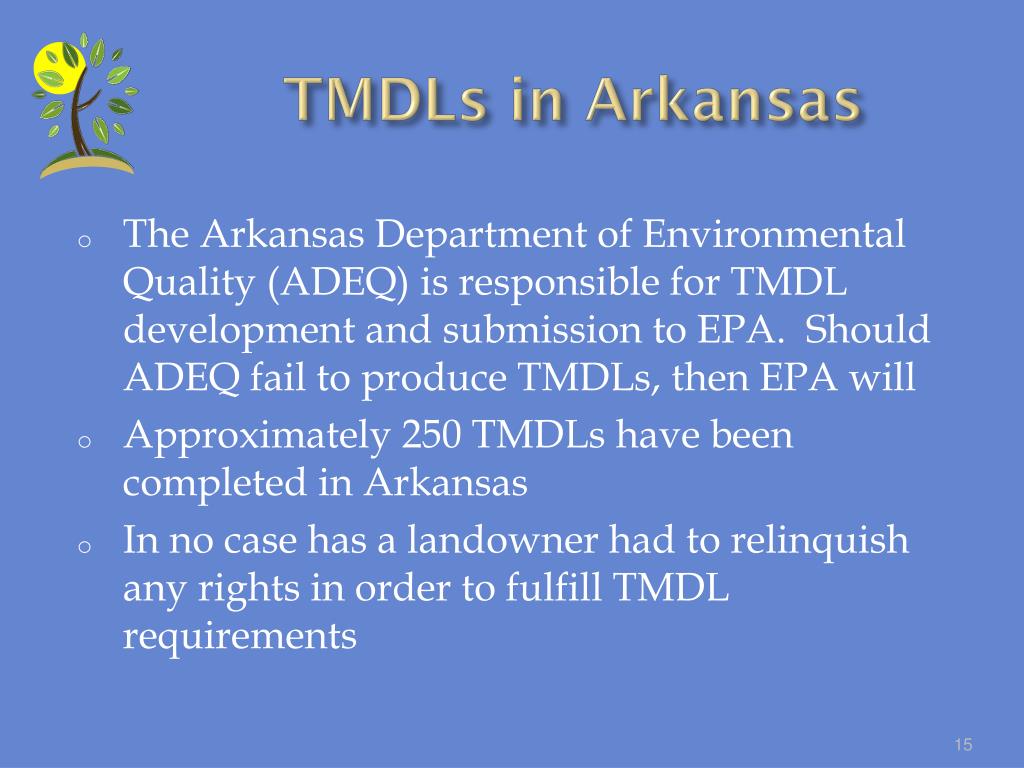 TMDLs in Arkansas

o The Arkansas Department of Environmental Quality (ADEQ) is responsible for TMDL development and submission to EPA. Should ADEQ fail to produce TMDLs, then EPA will

o Approximately 250 TMDLs have been completed in Arkansas

o In no case has a landowner had to relinquish any rights in order to fulfill TMDL requirements

15